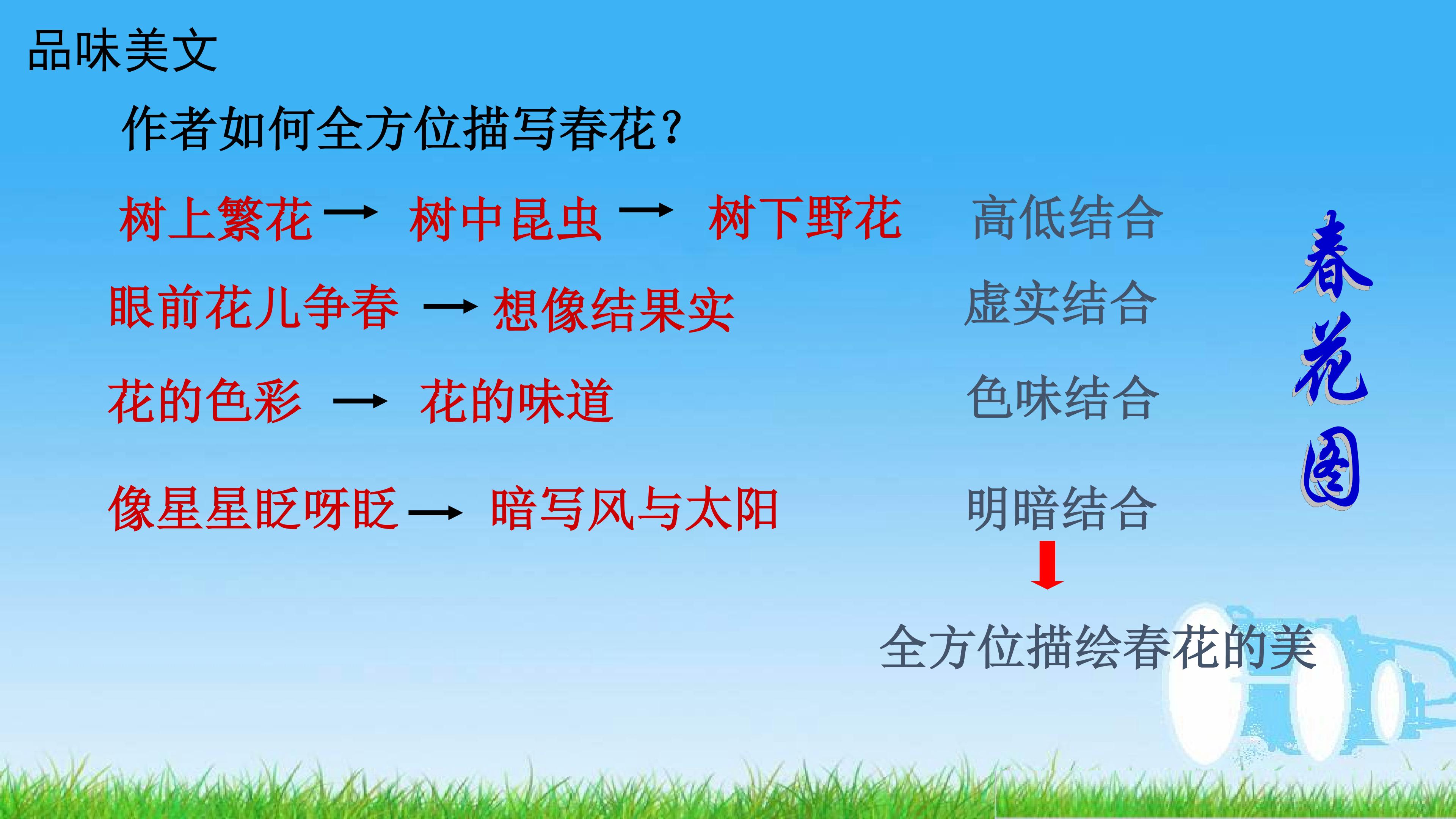 品味美文

作者如何全方位描写春花？

树上繁花 → 树中昆虫 → 树下野花　高低结合

眼前花儿争春 → 想像结果实　虚实结合

花的色彩 → 花的味道　色味结合

像星星眨呀眨 → 暗写风与太阳　明暗结合

全方位描绘春花的美

春花图